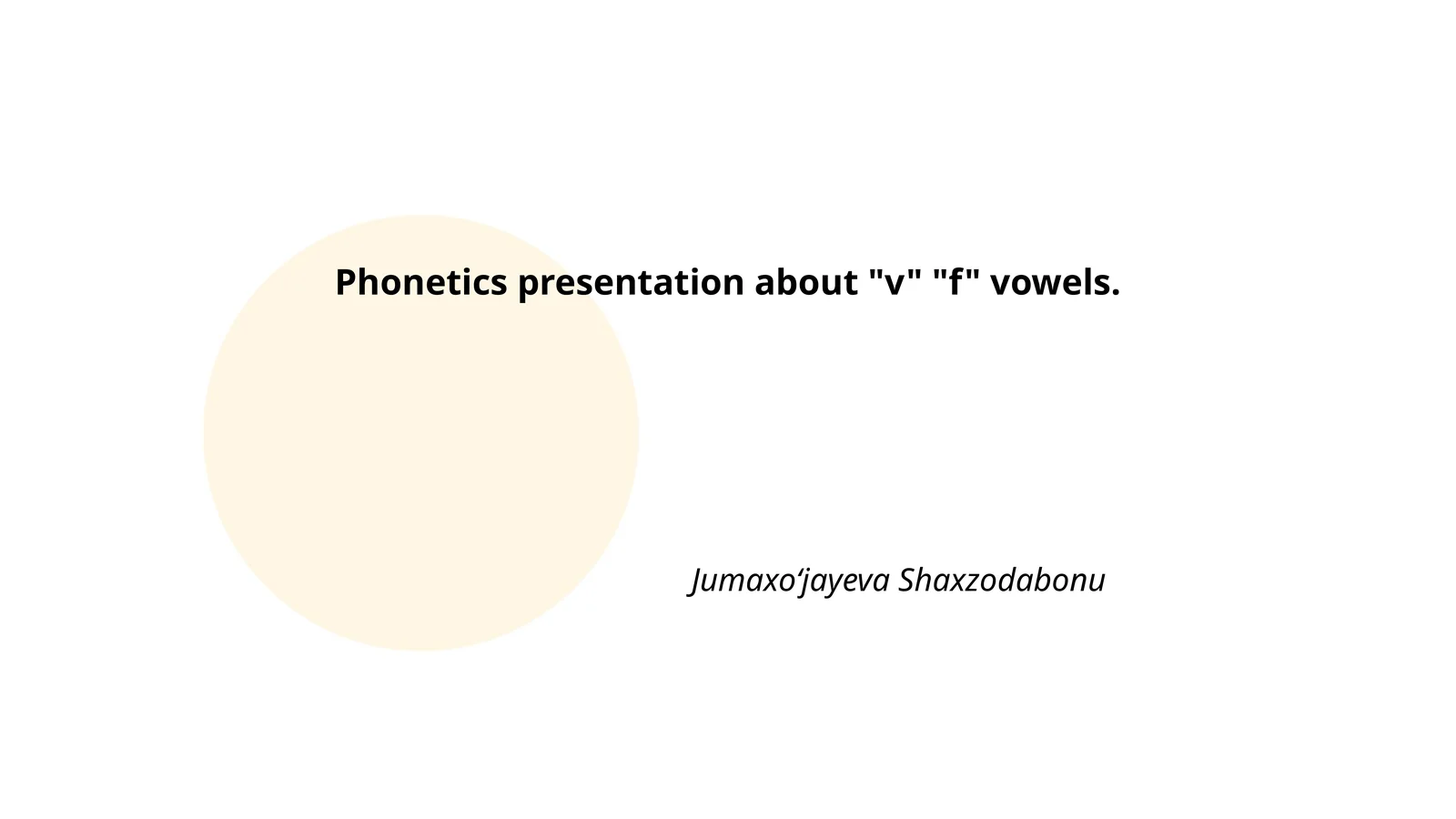 Phonetics presentation about "v" "f" vowels.

Jumaxo‘jayeva Shaxzodabonu